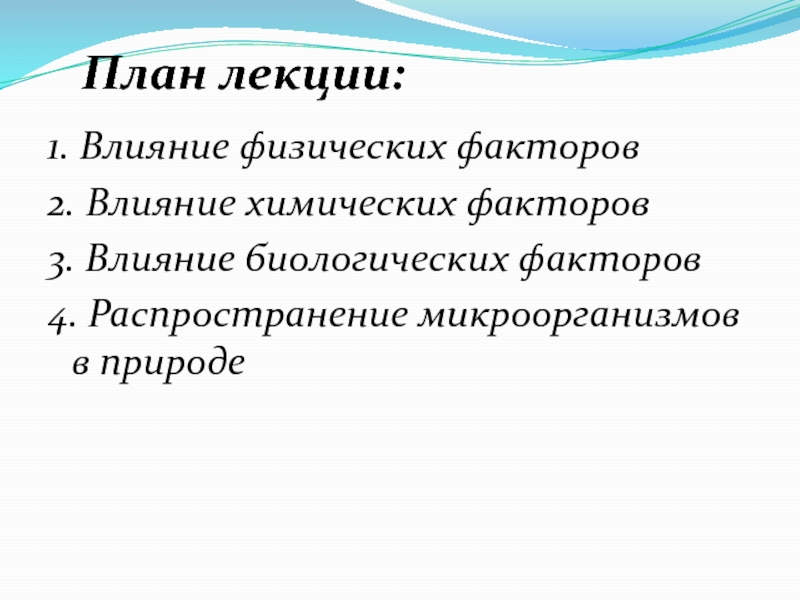 План лекции:

1. Влияние физических факторов
2. Влияние химических факторов
3. Влияние биологических факторов
4. Распространение микроорганизмов в природе